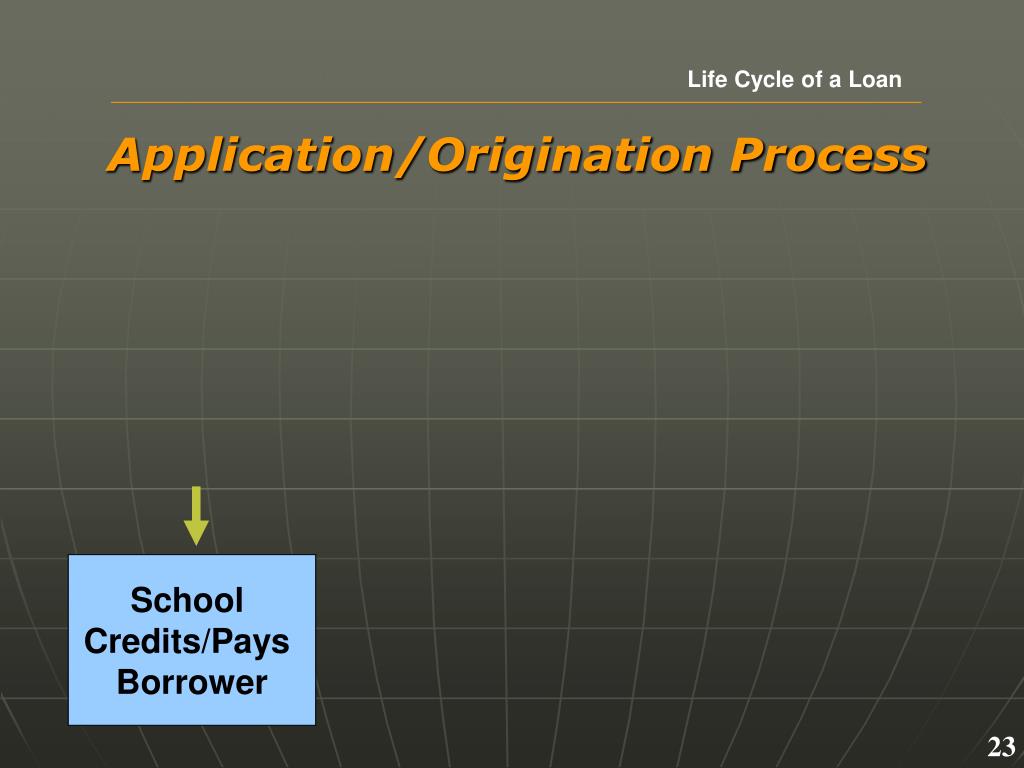 Life Cycle of a Loan

Application/Origination Process

School Credits/Pays Borrower

23